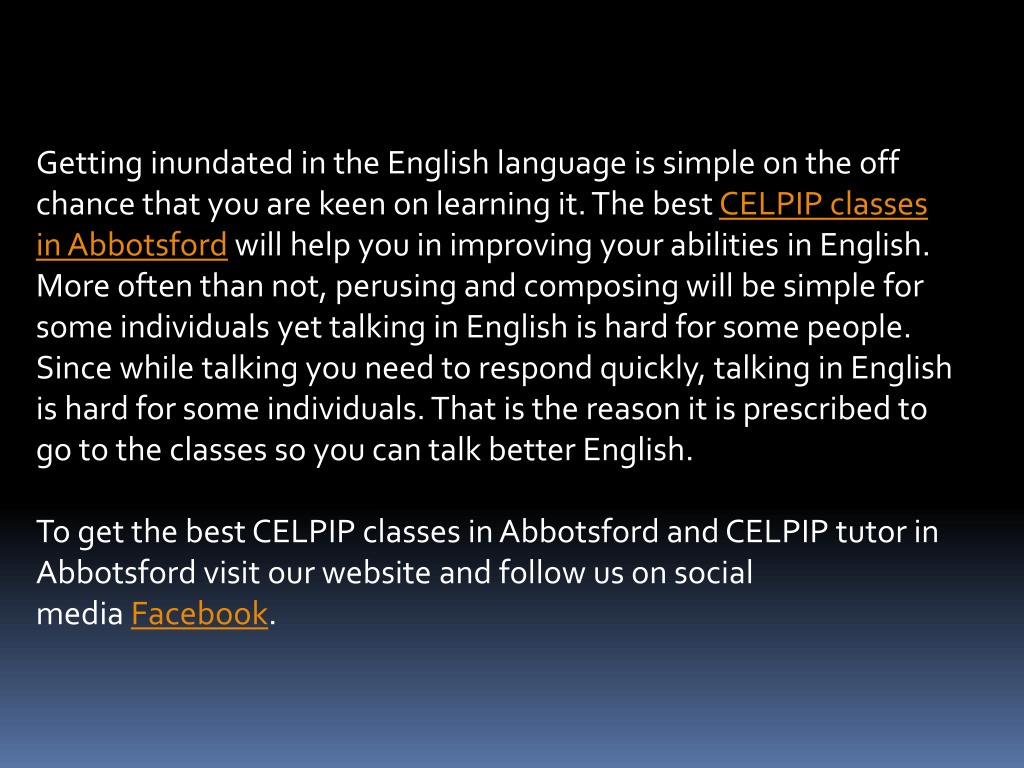 Getting inundated in the English language is simple on the off chance that you are keen on learning it. The best CELPIP classes in Abbotsford will help you in improving your abilities in English. More often than not, perusing and composing will be simple for some individuals yet talking in English is hard for some people. Since while talking you need to respond quickly, talking in English is hard for some individuals. That is the reason it is prescribed to go to the classes so you can talk better English.

To get the best CELPIP classes in Abbotsford and CELPIP tutor in Abbotsford visit our website and follow us on social media Facebook.